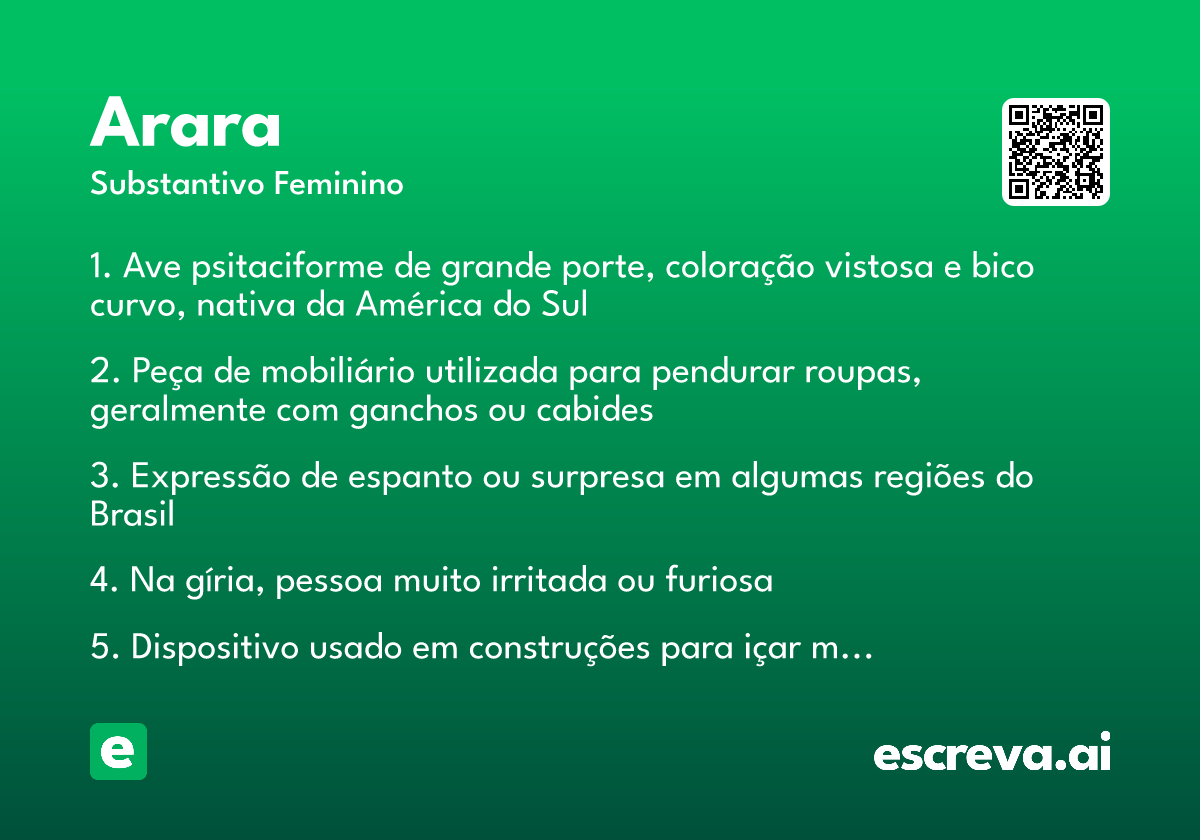 Arara
Substantivo Feminino

1. Ave psitaciforme de grande porte, coloração vistosa e bico curvo, nativa da América do Sul

2. Peça de mobiliário utilizada para pendurar roupas, geralmente com ganchos ou cabides

3. Expressão de espanto ou surpresa em algumas regiões do Brasil

4. Na gíria, pessoa muito irritada ou furiosa

5. Dispositivo usado em construções para içar m…

e

escreva.ai